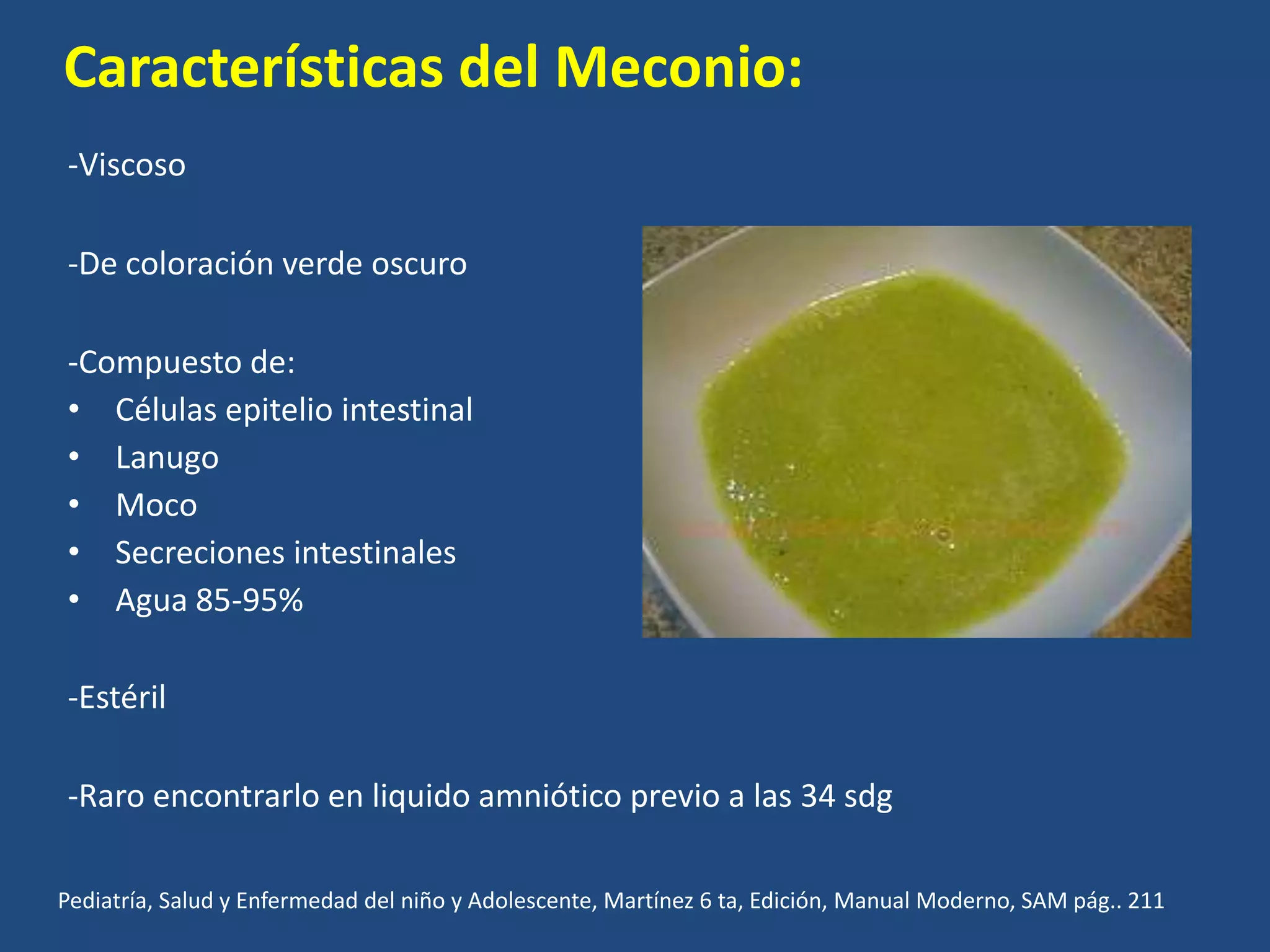 Características del Meconio:

-Viscoso

-De coloración verde oscuro

-Compuesto de:
• Células epitelio intestinal
• Lanugo
• Moco
• Secreciones intestinales
• Agua 85-95%

-Estéril

-Raro encontrarlo en liquido amniótico previo a las 34 sdg

Pediatría, Salud y Enfermedad del niño y Adolescente, Martínez 6 ta, Edición, Manual Moderno, SAM pág.. 211